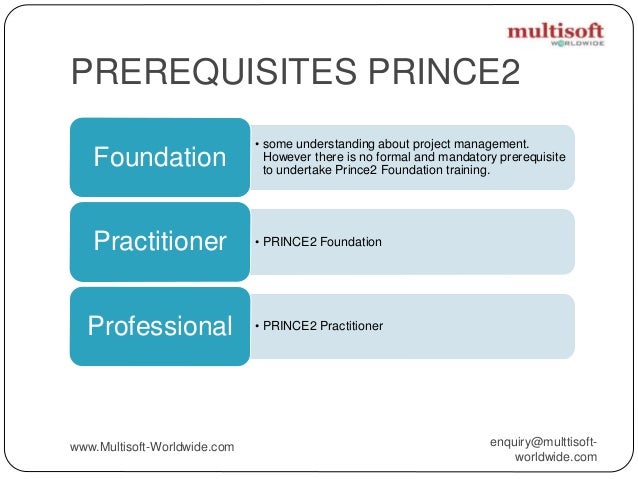 multisoft
WORLDWIDE

PREREQUISITES PRINCE2

Foundation

• some understanding about project management. However there is no formal and mandatory prerequisite to undertake Prince2 Foundation training.

Practitioner

• PRINCE2 Foundation

Professional

• PRINCE2 Practitioner

www.Multisoft-Worldwide.com

enquiry@multtisoft-worldwide.com